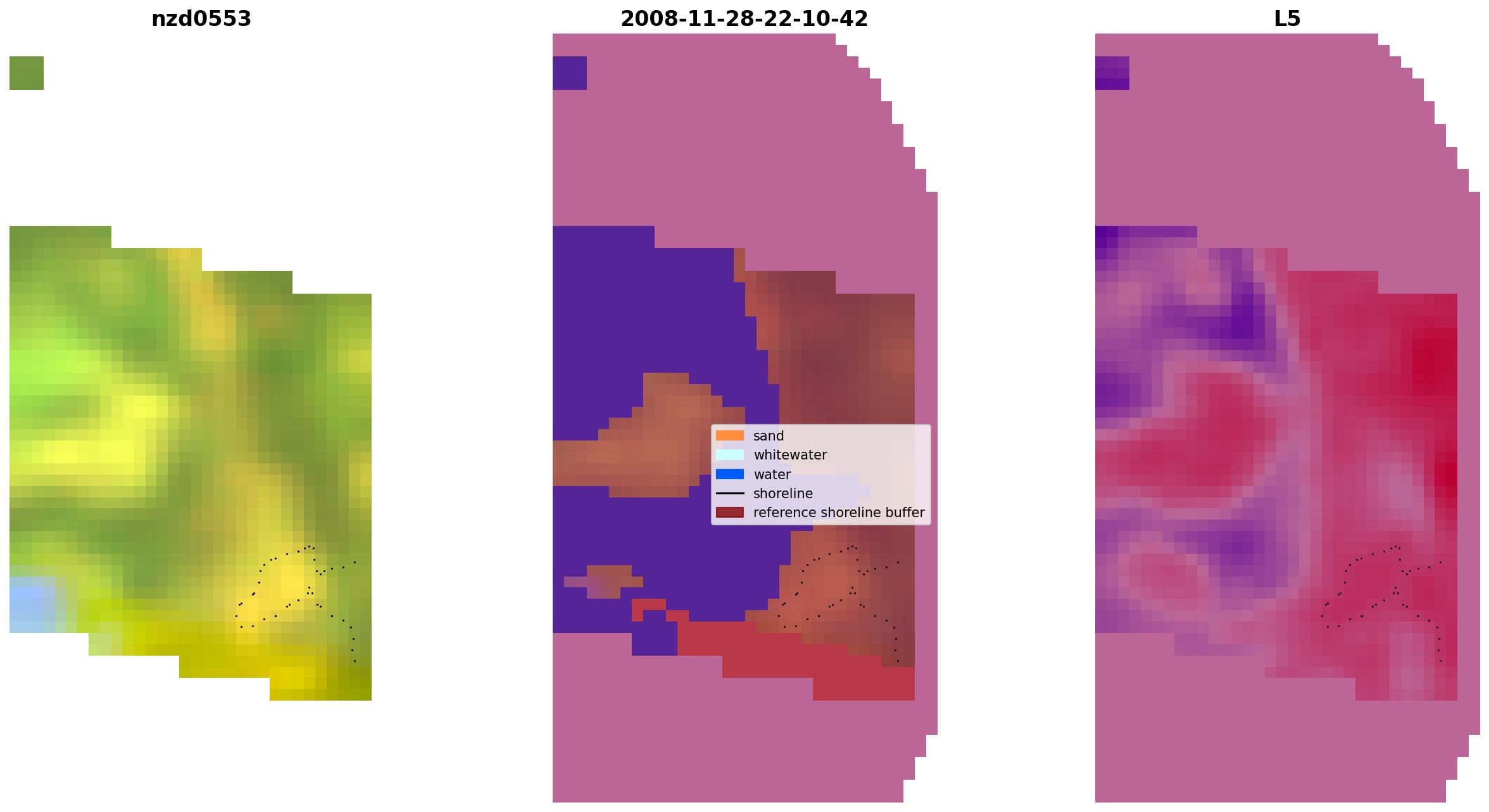 nzd0553

2008-11-28-22-10-42

L5

sand
whitewater
water
shoreline
reference shoreline buffer